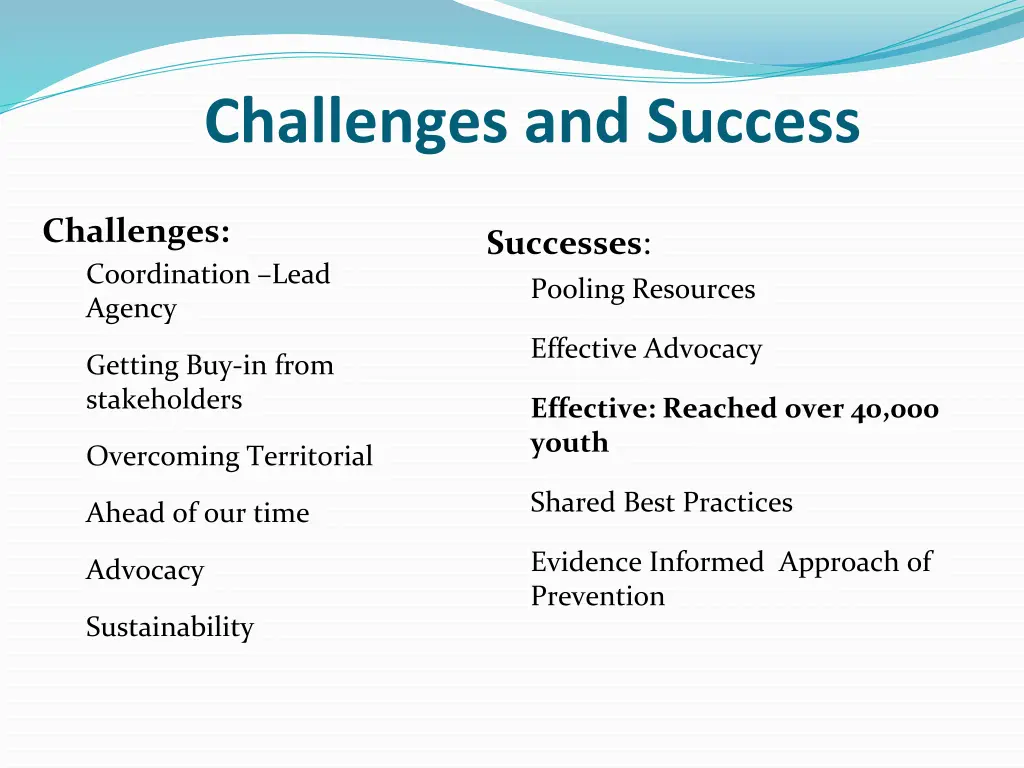 Challenges and Success

Challenges:

Coordination –Lead Agency

Getting Buy-in from stakeholders

Overcoming Territorial

Ahead of our time

Advocacy

Sustainability

Successes:

Pooling Resources

Effective Advocacy

Effective: Reached over 40,000 youth

Shared Best Practices

Evidence Informed Approach of Prevention